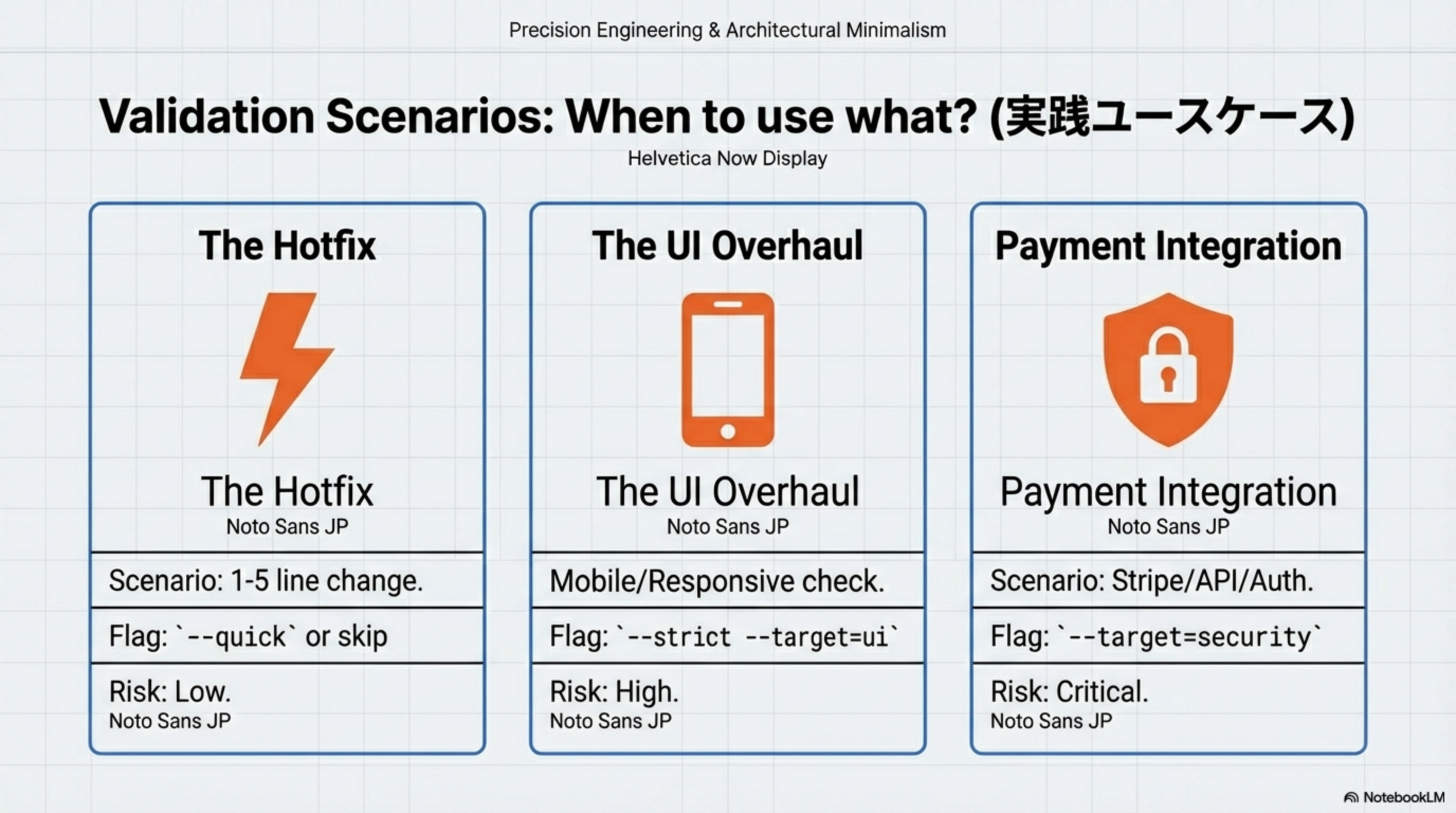 Precision Engineering & Architectural Minimalism

Validation Scenarios: When to use what? (実践ユースケース)

Helvetica Now Display

The Hotfix

The Hotfix
Noto Sans JP

Scenario: 1-5 line change.

Flag: `--quick` or skip

Risk: Low.
Noto Sans JP

The UI Overhaul

The UI Overhaul
Noto Sans JP

Mobile/Responsive check.

Flag: `--strict --target=ui`

Risk: High.
Noto Sans JP

Payment Integration

Payment Integration
Noto Sans JP

Scenario: Stripe/API/Auth.

Flag: `--target=security`

Risk: Critical.
Noto Sans JP

NotebookLM